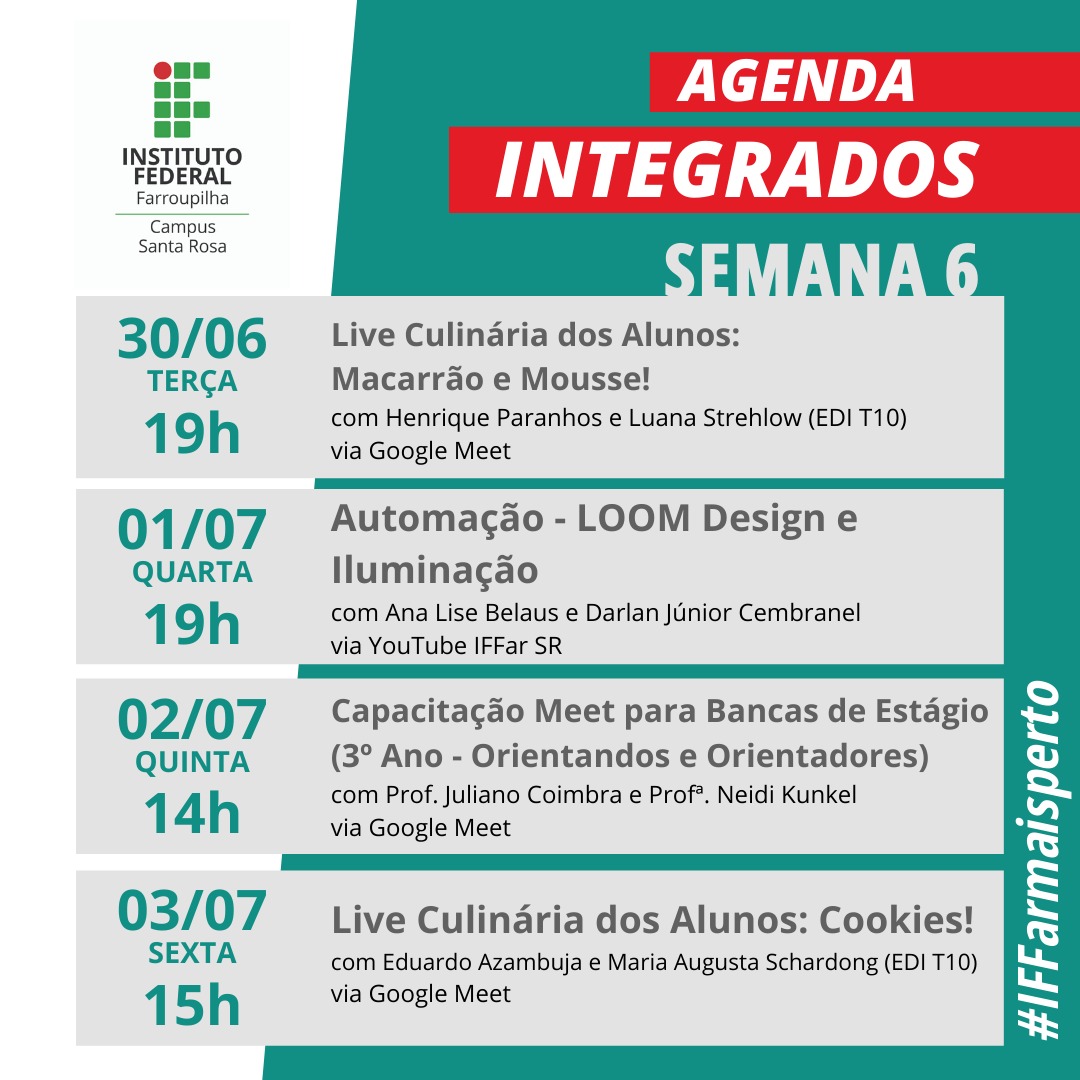 INSTITUTO FEDERAL
Farroupilha
Campus
Santa Rosa

AGENDA
INTEGRADOS
SEMANA 6

30/06
TERÇA
19h

Live Culinária dos Alunos: Macarrão e Mousse!
com Henrique Paranhos e Luana Strehlow (EDI T10)
via Google Meet

01/07
QUARTA
19h

Automação - LOOM Design e Iluminação
com Ana Lise Belaus e Darlan Júnior Cembranel
via YouTube IFFar SR

02/07
QUINTA
14h

Capacitação Meet para Bancas de Estágio (3º Ano - Orientandos e Orientadores)
com Prof. Juliano Coimbra e Profª. Neidi Kunkel
via Google Meet

03/07
SEXTA
15h

Live Culinária dos Alunos: Cookies!
com Eduardo Azambuja e Maria Augusta Schardong (EDI T10)
via Google Meet

#IFFarmaisperto